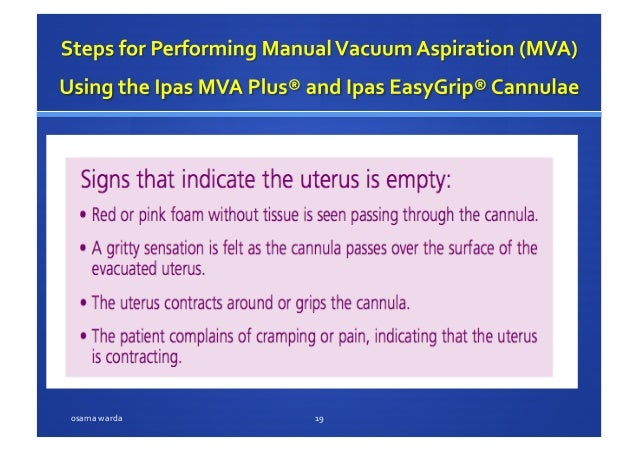 Steps for Performing Manual Vacuum Aspiration (MVA) Using the Ipas MVA Plus® and Ipas EasyGrip® Cannulae

Signs that indicate the uterus is empty:

• Red or pink foam without tissue is seen passing through the cannula.

• A gritty sensation is felt as the cannula passes over the surface of the evacuated uterus.

• The uterus contracts around or grips the cannula.

• The patient complains of cramping or pain, indicating that the uterus is contracting.

osama warda

19